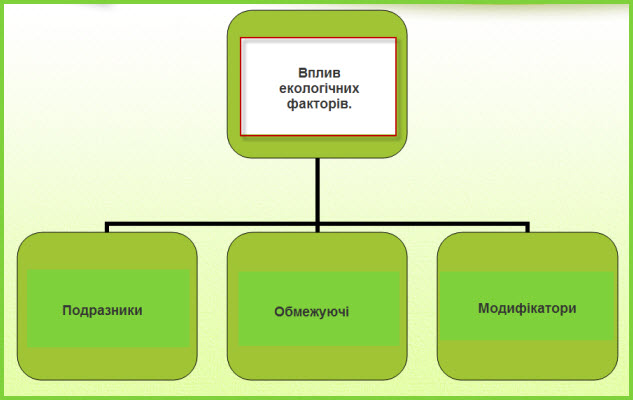 Вплив екологічних факторів.

Подразники

Обмежуючі

Модифікатори